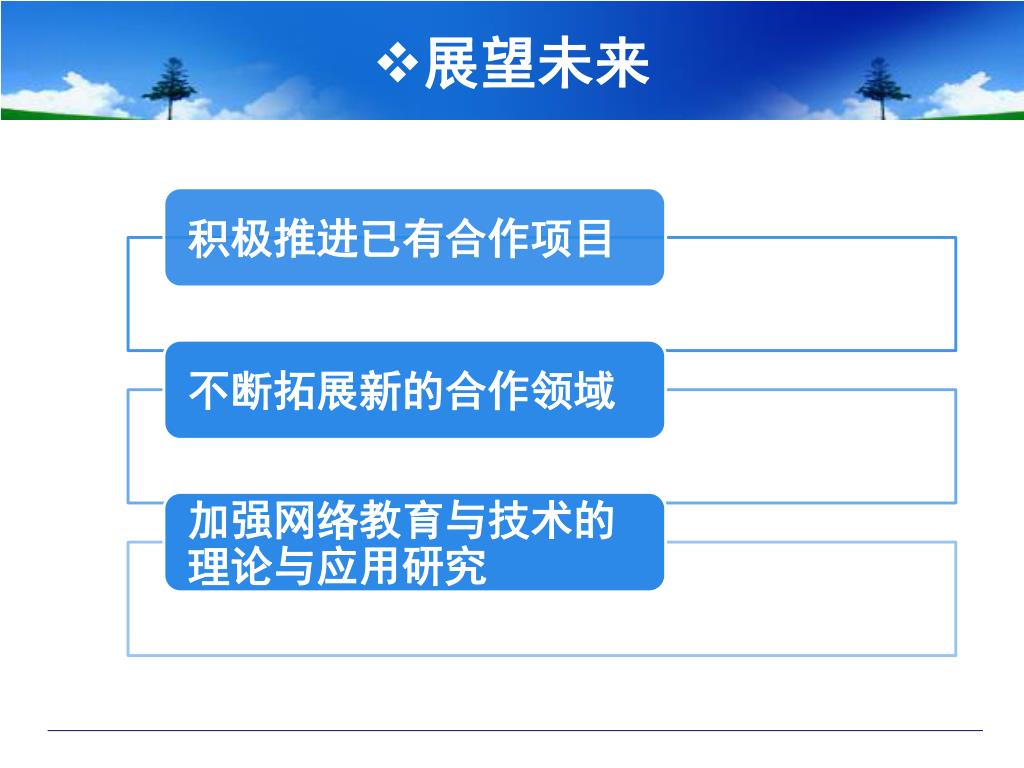 ❖展望未来

积极推进已有合作项目

不断拓展新的合作领域

加强网络教育与技术的理论与应用研究